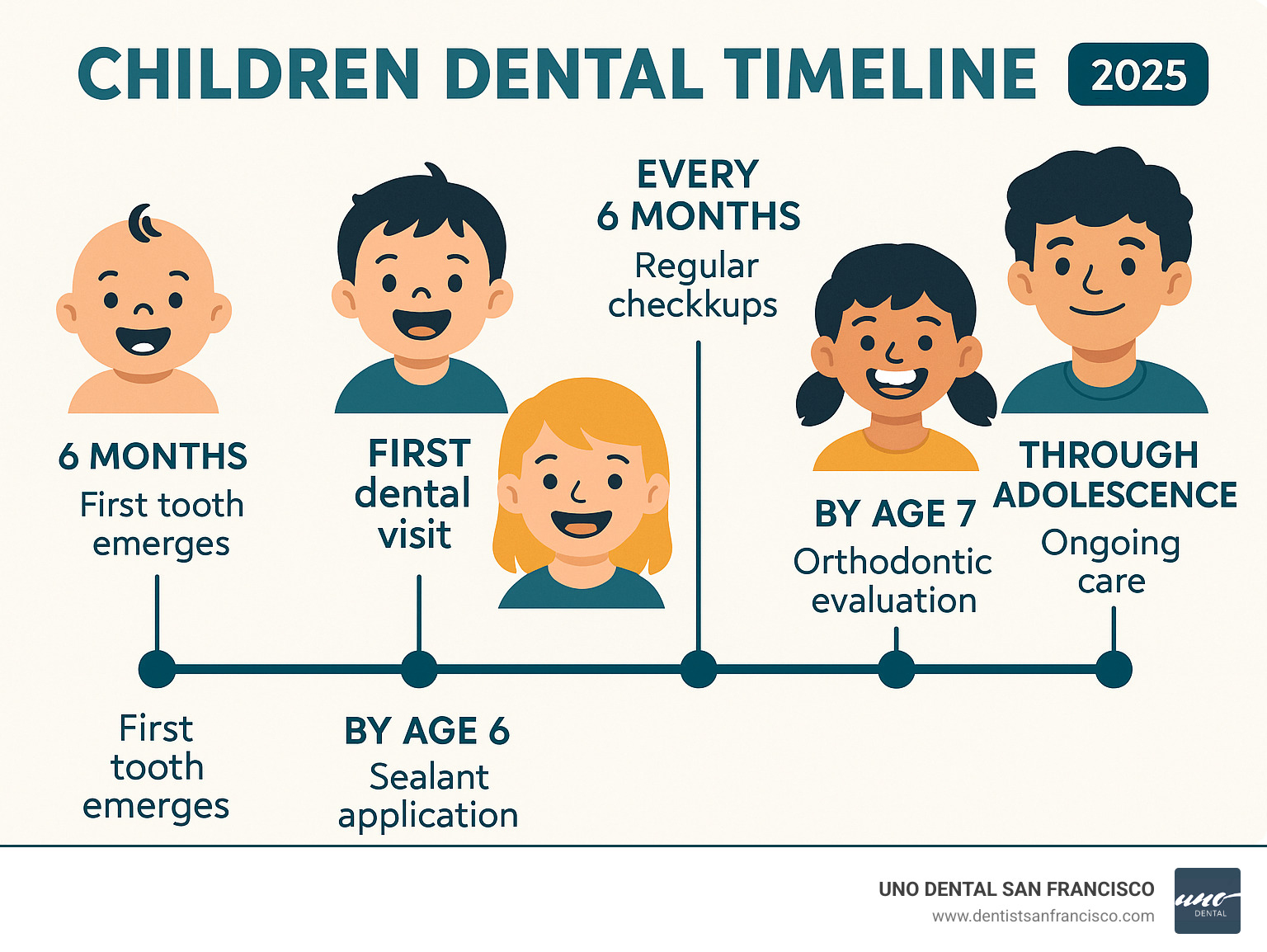 CHILDREN DENTAL TIMELINE 2025

6 MONTHS
First tooth emerges

FIRST dental visit

EVERY 6 MONTHS
Regular checkkups

BY AGE 7
Orthodontic evaluation

THROUGH ADOLESCENCE
Ongoing care

First tooth emerges

BY AGE 6
Sealant application

UNO DENTAL SAN FRANCISCO
www.dentistsanfrancisco.com

uno
DENTAL